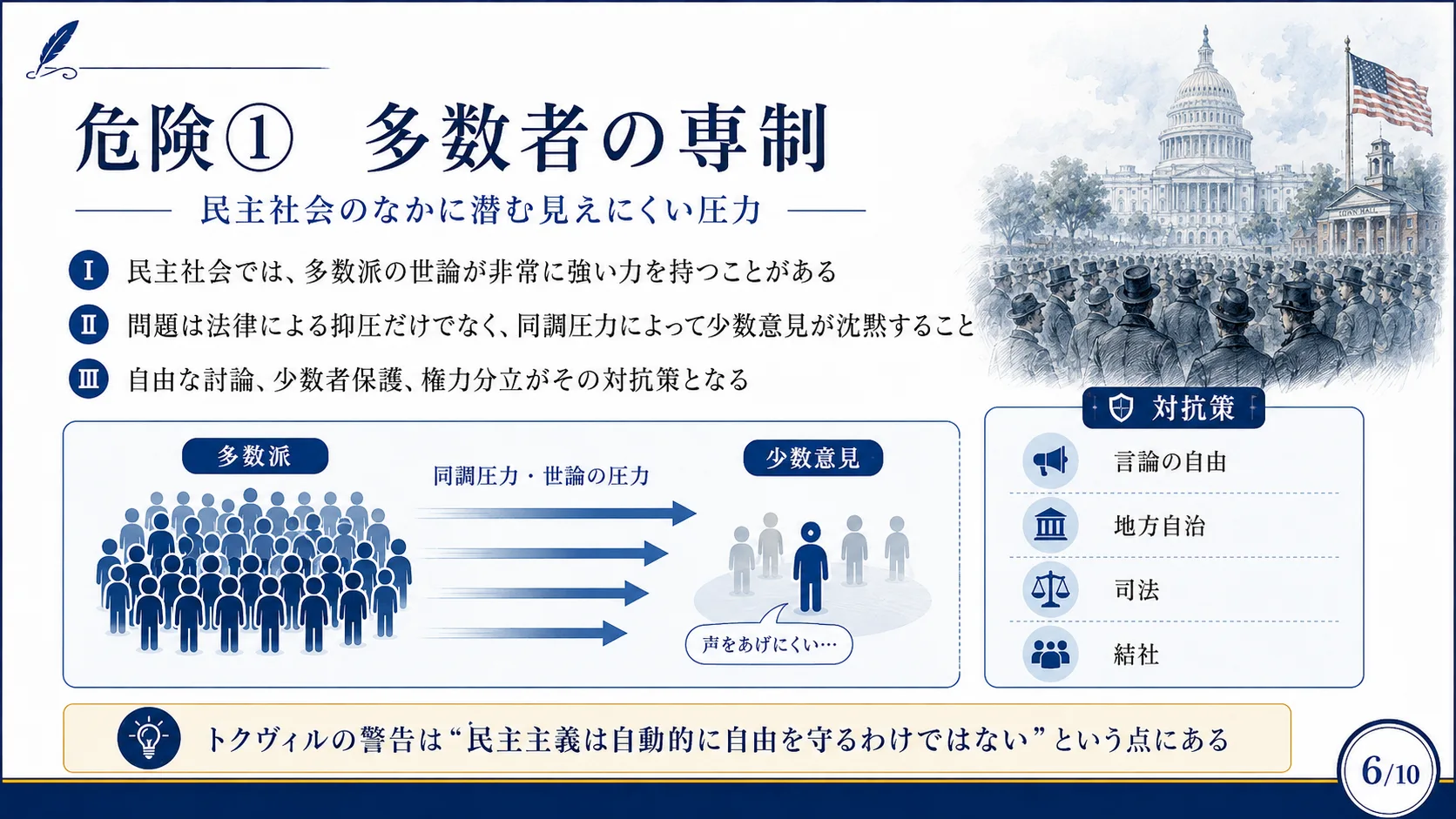 危険① 多数者の専制

民主社会のなかに潜む見えにくい圧力

I 民主社会では、多数派の世論が非常に強い力を持つことがある

II 問題は法律による抑圧だけでなく、同調圧力によって少数意見が沈黙すること

III 自由な討論、少数者保護、権力分立がその対抗策となる

TOWN HALL

多数派

同調圧力・世論の圧力

少数意見

声をあげにくい…

対抗策

言論の自由

地方自治

司法

結社

トクヴィルの警告は“民主主義は自動的に自由を守るわけではない”という点にある

6/10